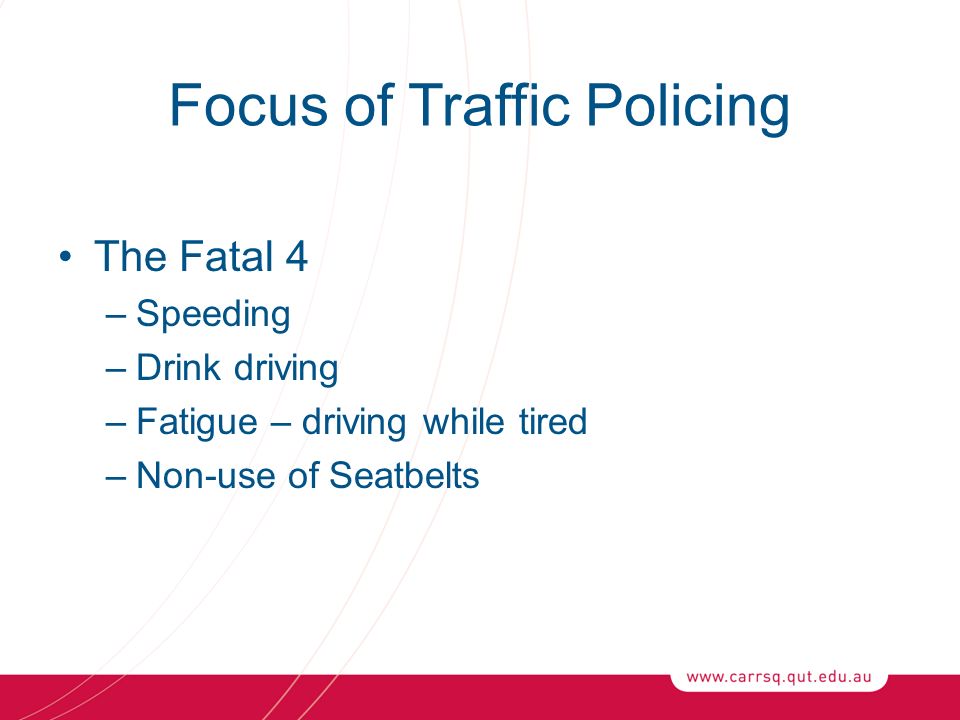 Focus of Traffic Policing

• The Fatal 4
– Speeding
– Drink driving
– Fatigue – driving while tired
– Non-use of Seatbelts

www.carrsq.qut.edu.au